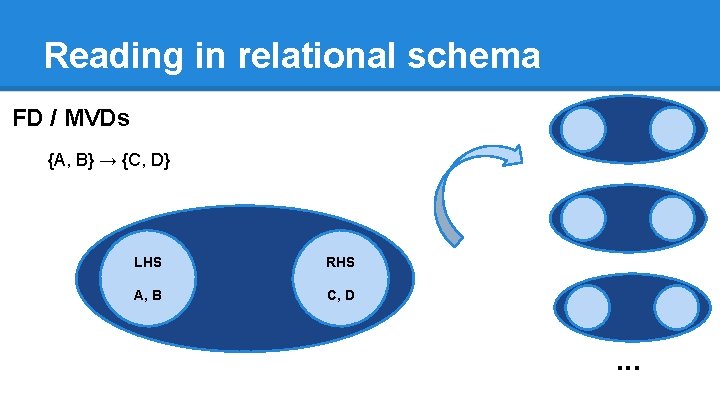 Reading in relational schema

FD / MVDs

{A, B} → {C, D}

LHS

A, B

RHS

C, D

…